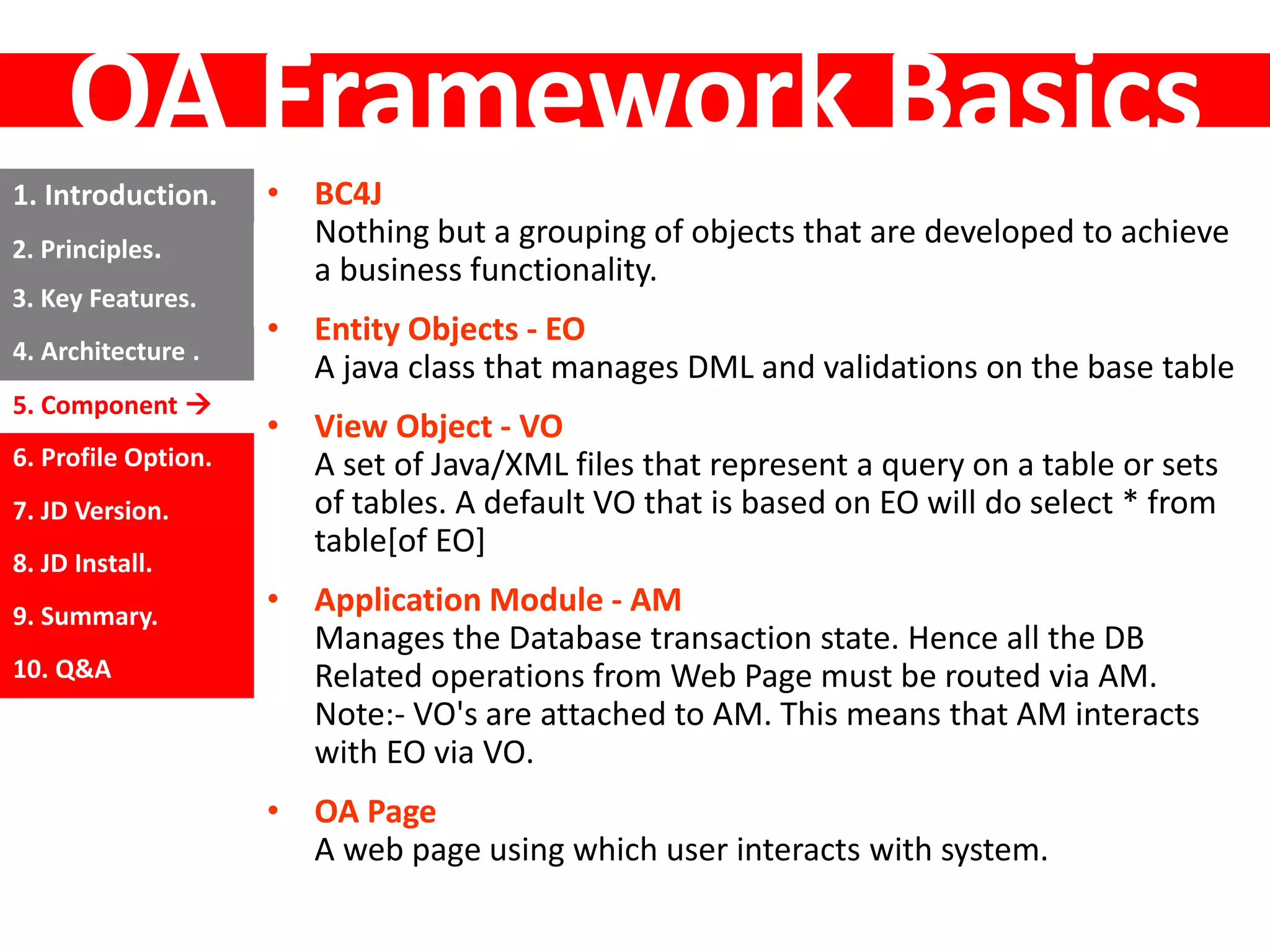 OA Framework Basics

1. Introduction.
2. Principles.
3. Key Features.
4. Architecture .
5. Component →
6. Profile Option.
7. JD Version.
8. JD Install.
9. Summary.
10. Q&A

• BC4J
Nothing but a grouping of objects that are developed to achieve a business functionality.

• Entity Objects - EO
A java class that manages DML and validations on the base table

• View Object - VO
A set of Java/XML files that represent a query on a table or sets of tables. A default VO that is based on EO will do select * from table[of EO]

• Application Module - AM
Manages the Database transaction state. Hence all the DB Related operations from Web Page must be routed via AM.
Note:- VO's are attached to AM. This means that AM interacts with EO via VO.

• OA Page
A web page using which user interacts with system.